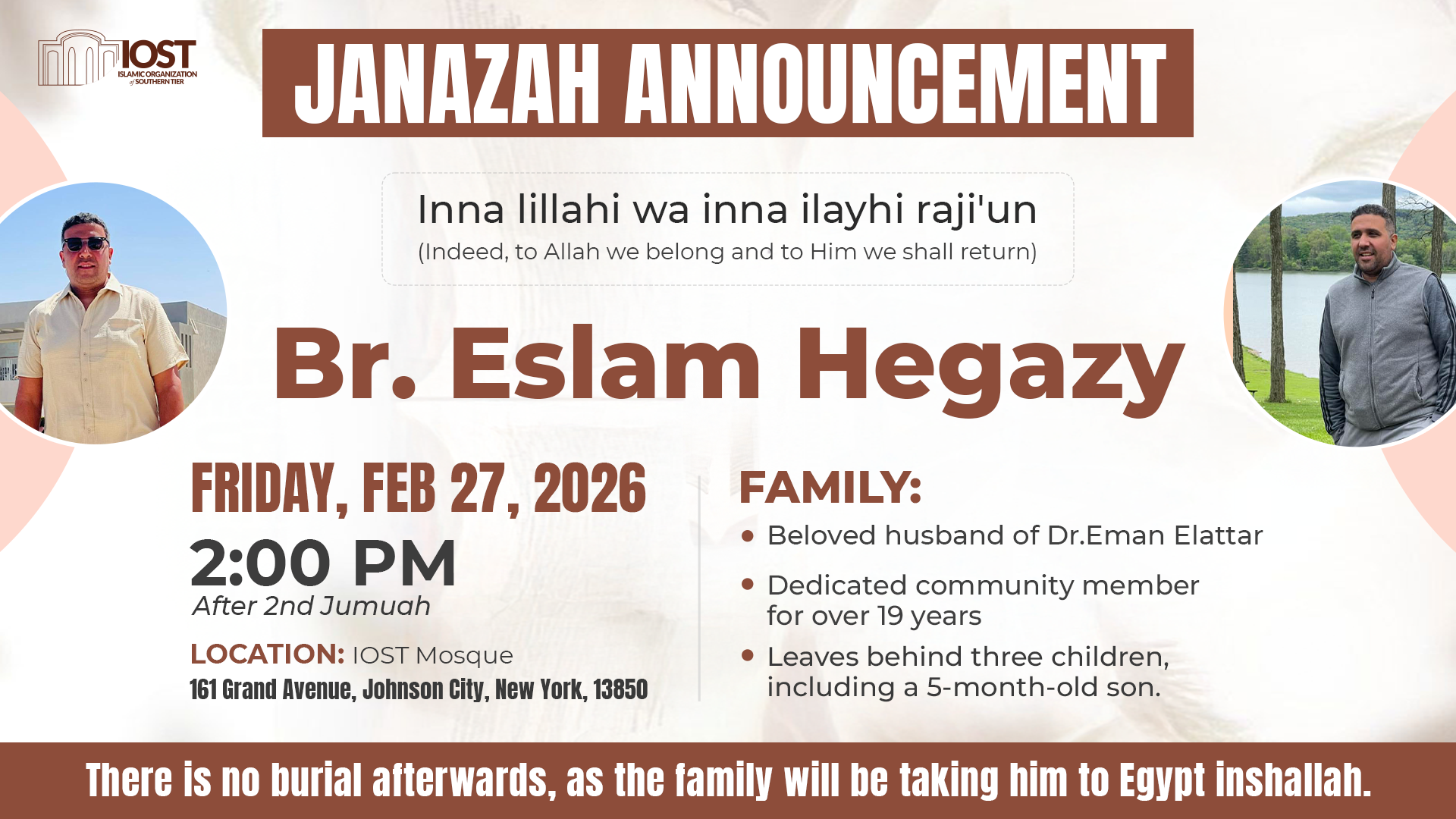 IOST
ISLAMIC ORGANIZATION of SOUTHERN TIER

JANAZAH ANNOUNCEMENT

Inna lillahi wa inna ilayhi raji'un
(Indeed, to Allah we belong and to Him we shall return)

Br. Eslam Hegazy

FRIDAY, FEB 27, 2026
2:00 PM
After 2nd Jumuah

LOCATION: IOST Mosque
161 Grand Avenue, Johnson City, New York, 13850

FAMILY:
• Beloved husband of Dr.Eman Elattar
• Dedicated community member for over 19 years
• Leaves behind three children, including a 5-month-old son.

There is no burial afterwards, as the family will be taking him to Egypt inshallah.